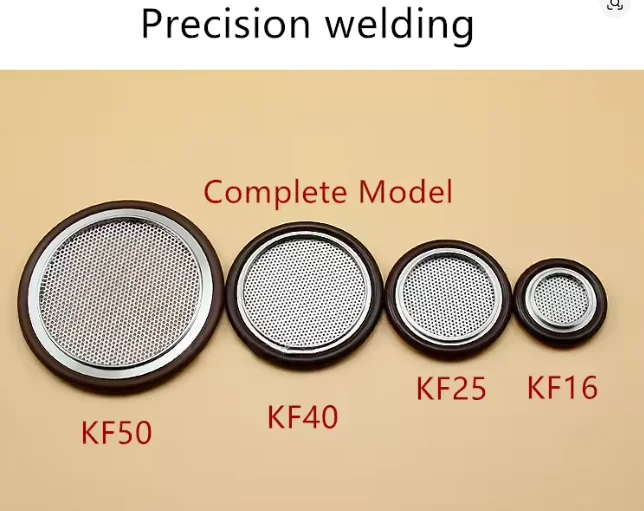 Precision welding

Complete Model

KF50

KF40

KF25

KF16